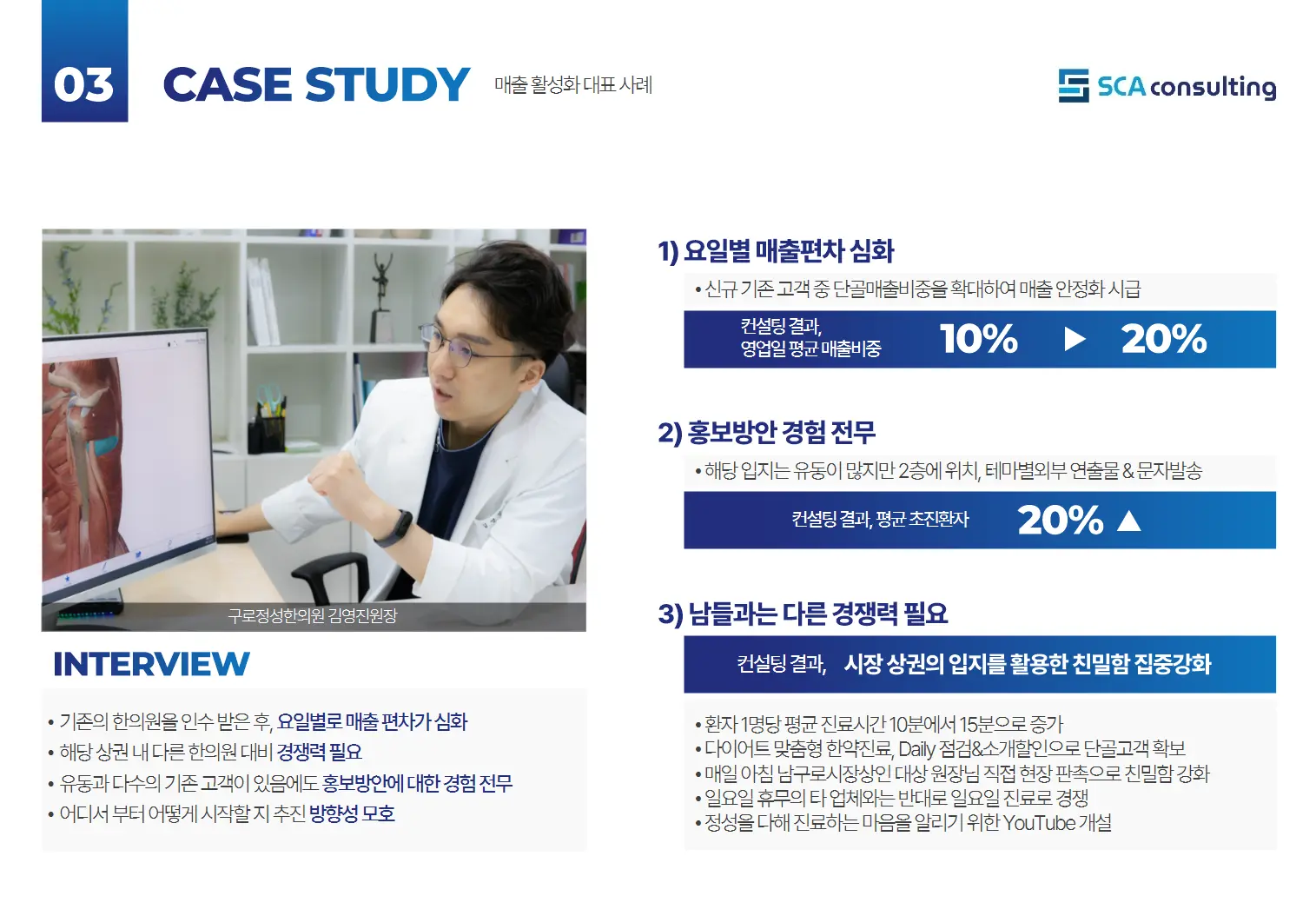 03 CASE STUDY 매출 활성화 대표 사례

SCA consulting

구로정성한의원 김영진원장

INTERVIEW

• 기존의 한의원을 인수 받은 후, 요일별로 매출 편차가 심화
• 해당 상권 내 다른 한의원 대비 경쟁력 필요
• 유동과 다수의 기존 고객이 있음에도 홍보방안에 대한 경험 전무
• 어디서 부터 어떻게 시작할 지 추진 방향성 모호

1) 요일별 매출편차 심화

• 신규 기존 고객 중 단골매출비중을 확대하여 매출 안정화 시급

컨설팅 결과, 영업일 평균 매출비중 10% ▶ 20%

2) 홍보방안 경험 전무

• 해당 입지는 유동이 많지만 2층에 위치, 테마별외부 연출물 & 문자발송

컨설팅 결과, 평균 초진환자 20% ▲

3) 남들과는 다른 경쟁력 필요

컨설팅 결과, 시장 상권의 입지를 활용한 친밀함 집중강화

• 환자 1명당 평균 진료시간 10분에서 15분으로 증가
• 다이어트 맞춤형 한약진료, Daily 점검&소개할인으로 단골고객 확보
• 매일 아침 남구로시장상인 대상 원장님 직접 현장 판촉으로 친밀함 강화
• 일요일 휴무의 타 업체와는 반대로 일요일 진료로 경쟁
• 정성을 다해 진료하는 마음을 알리기 위한 YouTube 개설